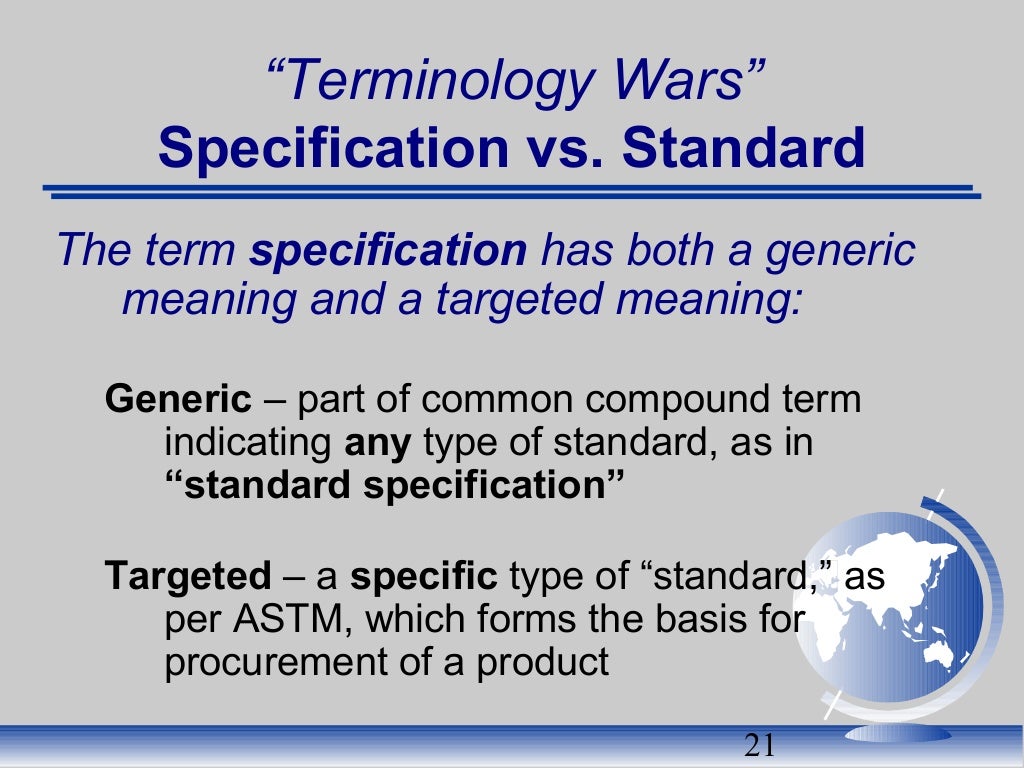 “Terminology Wars”
Specification vs. Standard

The term specification has both a generic meaning and a targeted meaning:

Generic – part of common compound term indicating any type of standard, as in “standard specification”

Targeted – a specific type of “standard,” as per ASTM, which forms the basis for procurement of a product

21